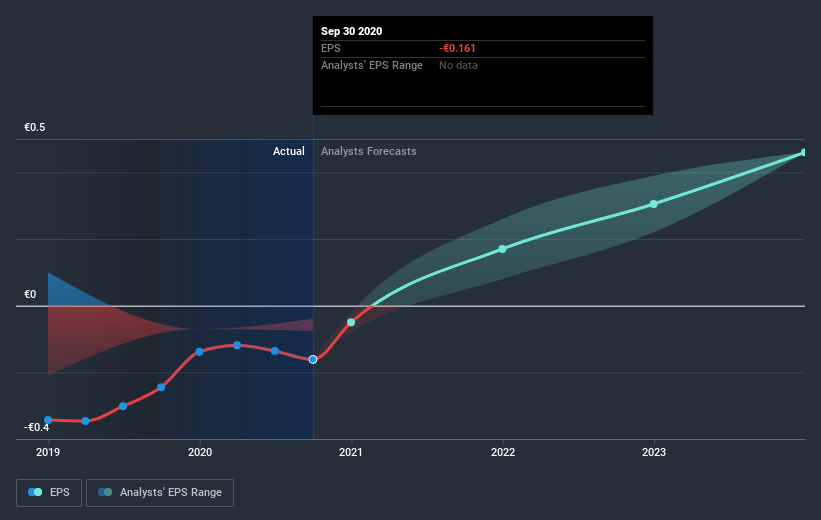 Sep 30 2020
EPS -€0.161
Analysts' EPS Range No data

€0.5
Actual Analysts Forecasts
€0
-€0.4
2019 2020 2021 2022 2023

EPS Analysts' EPS Range